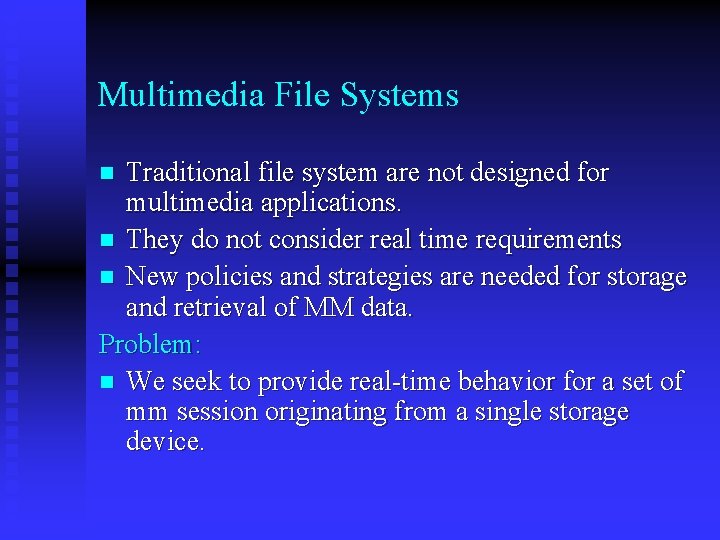 Multimedia File Systems

- Traditional file system are not designed for multimedia applications.
- They do not consider real time requirements
- New policies and strategies are needed for storage and retrieval of MM data.

Problem:

- We seek to provide real-time behavior for a set of mm session originating from a single storage device.